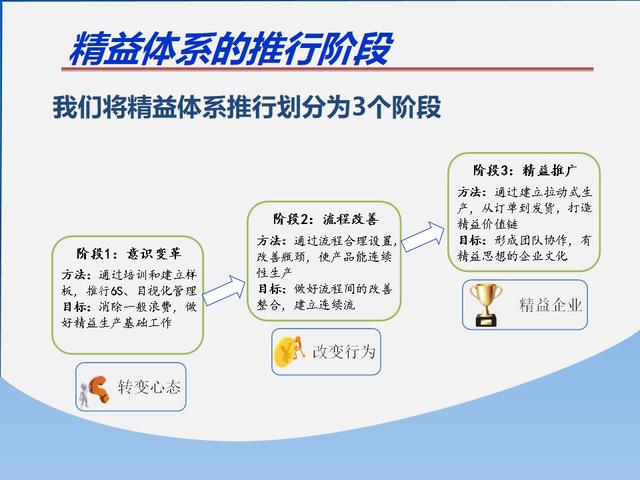 精益体系的推行阶段

我们将精益体系推行划分为3个阶段

阶段1：意识变革

方法：通过培训和建立样板，推行6S、目视化管理
目标：消除一般浪费，做好精益生产基础工作

转变心态

阶段2：流程改善

方法：通过流程合理设置，改善瓶颈，使产品能连续性生产
目标：做好流程间的改善整合，建立连续流

改变行为

阶段3：精益推广

方法：通过建立拉动式生产，从订单到发货，打造精益价值链
目标：形成团队协作，有精益思想的企业文化

精益企业